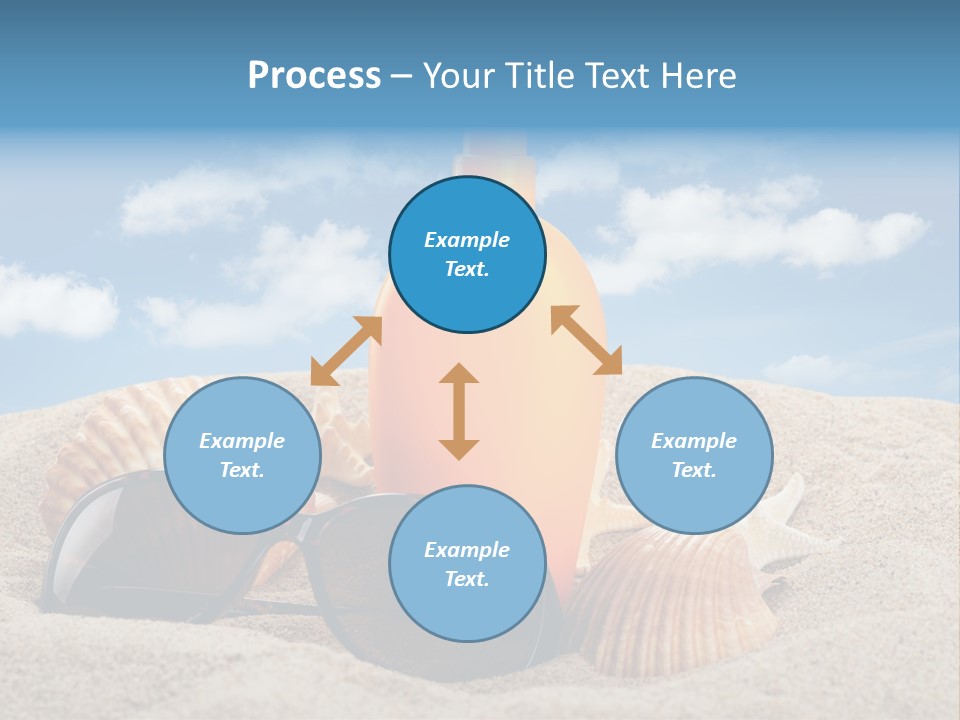 Process – Your Title Text Here

Example Text.

Example Text.

Example Text.

Example Text.